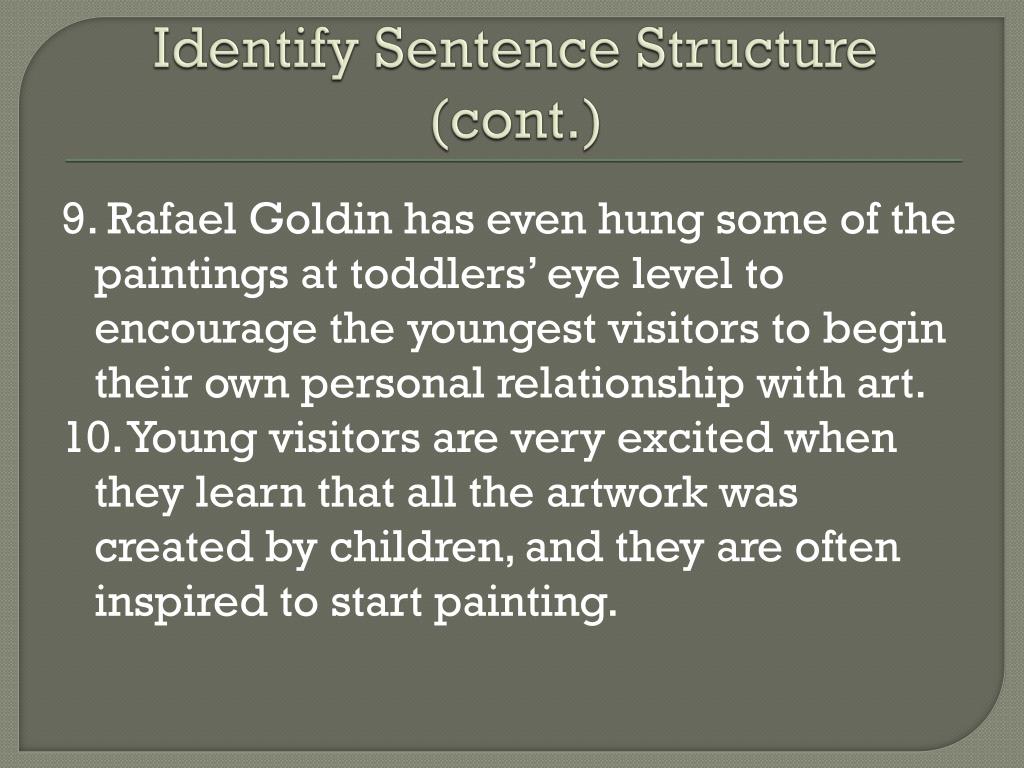 Identify Sentence Structure (cont.)

9. Rafael Goldin has even hung some of the paintings at toddlers’ eye level to encourage the youngest visitors to begin their own personal relationship with art.
10. Young visitors are very excited when they learn that all the artwork was created by children, and they are often inspired to start painting.